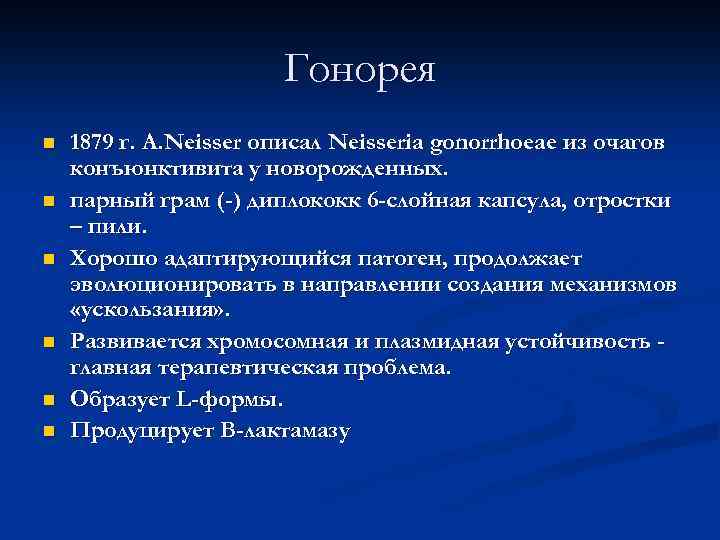 Гонорея

- 1879 г. A.Neisser описал Neisseria gonorrhoeae из очагов конъюнктивита у новорожденных.
- парный грам (-) диплококк 6-слойная капсула, отростки – пили.
- Хорошо адаптирующийся патоген, продолжает эволюционировать в направлении создания механизмов «ускользания».
- Развивается хромосомная и плазмидная устойчивость - главная терапевтическая проблема.
- Образует L-формы.
- Продуцирует В-лактамазу